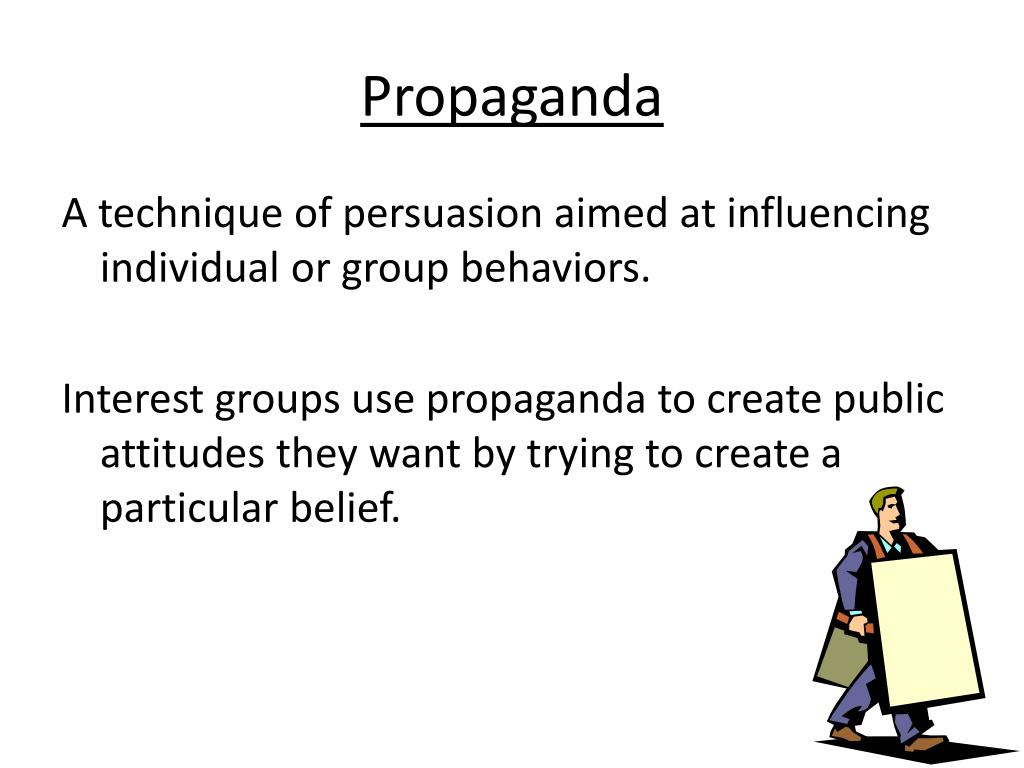 Propaganda

A technique of persuasion aimed at influencing individual or group behaviors.

Interest groups use propaganda to create public attitudes they want by trying to create a particular belief.